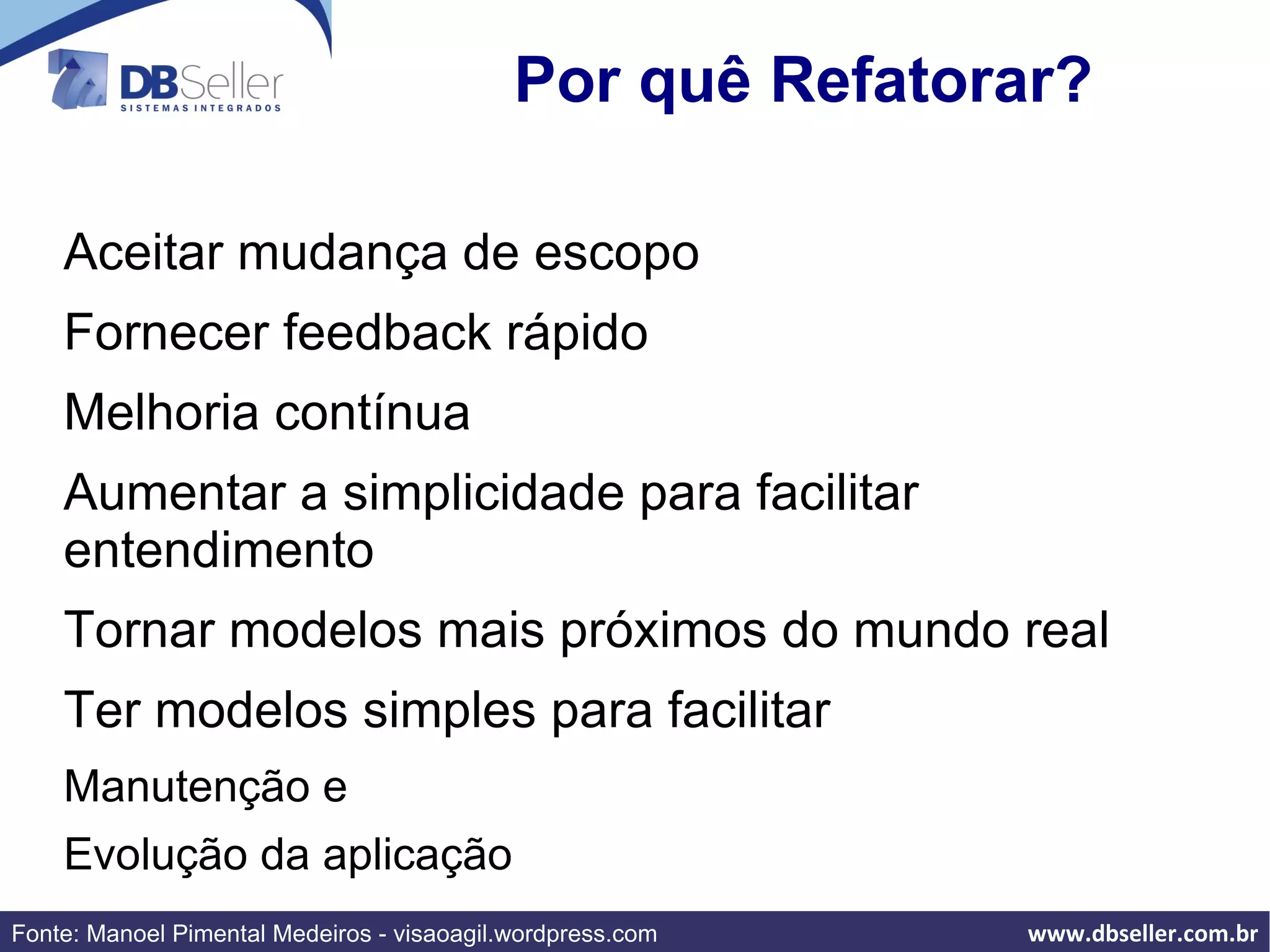 DBSeller
SISTEMAS INTEGRADOS

Por quê Refatorar?

Aceitar mudança de escopo

Fornecer feedback rápido

Melhoria contínua

Aumentar a simplicidade para facilitar entendimento

Tornar modelos mais próximos do mundo real

Ter modelos simples para facilitar

Manutenção e

Evolução da aplicação

Fonte: Manoel Pimental Medeiros - visaoagil.wordpress.com

www.dbseller.com.br